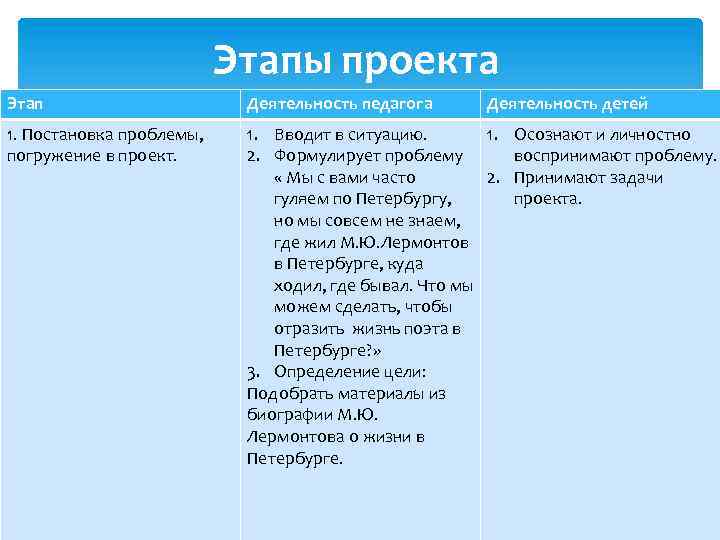 Этапы проекта

| Этап | Деятельность педагога | Деятельность детей |
|---|---|---|
| 1. Постановка проблемы, погружение в проект. | 1. Вводит в ситуацию. 2. Формулирует проблему « Мы с вами часто гуляем по Петербургу, но мы совсем не знаем, где жил М.Ю.Лермонтов в Петербурге, куда ходил, где бывал. Что мы можем сделать, чтобы отразить жизнь поэта в Петербурге?» 3. Определение цели: Подобрать материалы из биографии М.Ю. Лермонтова о жизни в Петербурге. | 1. Осознают и личностно воспринимают проблему. 2. Принимают задачи проекта. |